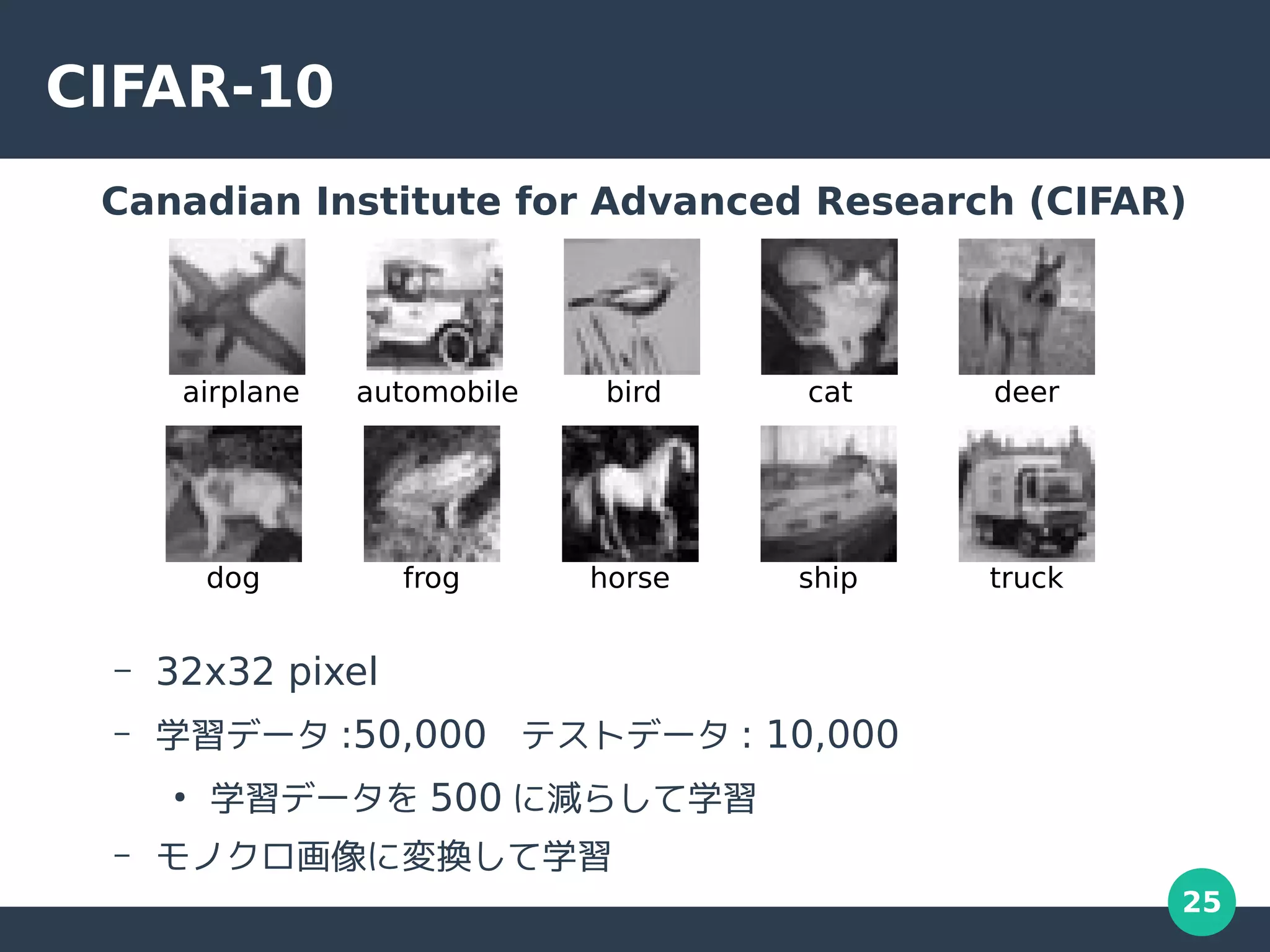 CIFAR-10

Canadian Institute for Advanced Research (CIFAR)

airplane automobile bird cat deer

dog frog horse ship truck

– 32x32 pixel

– 学習データ :50,000 テストデータ : 10,000

• 学習データを 500 に減らして学習

– モノクロ画像に変換して学習

25